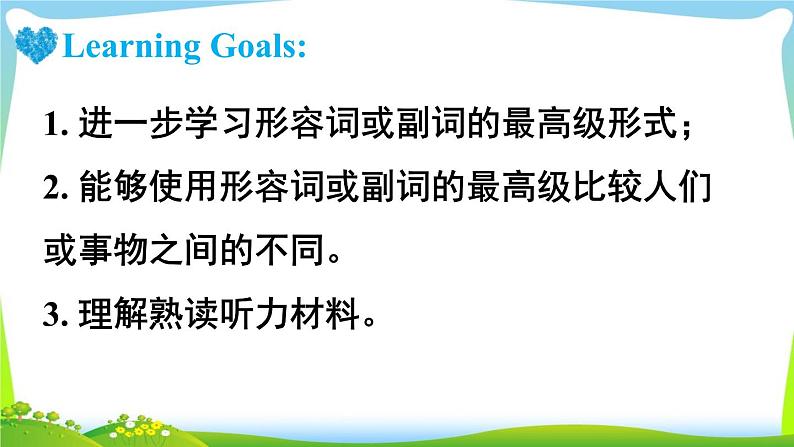 Learning Goals:

1. 进一步学习形容词或副词的最高级形式;

2. 能够使用形容词或副词的最高级比较人们或事物之间的不同。

3. 理解熟读听力材料。